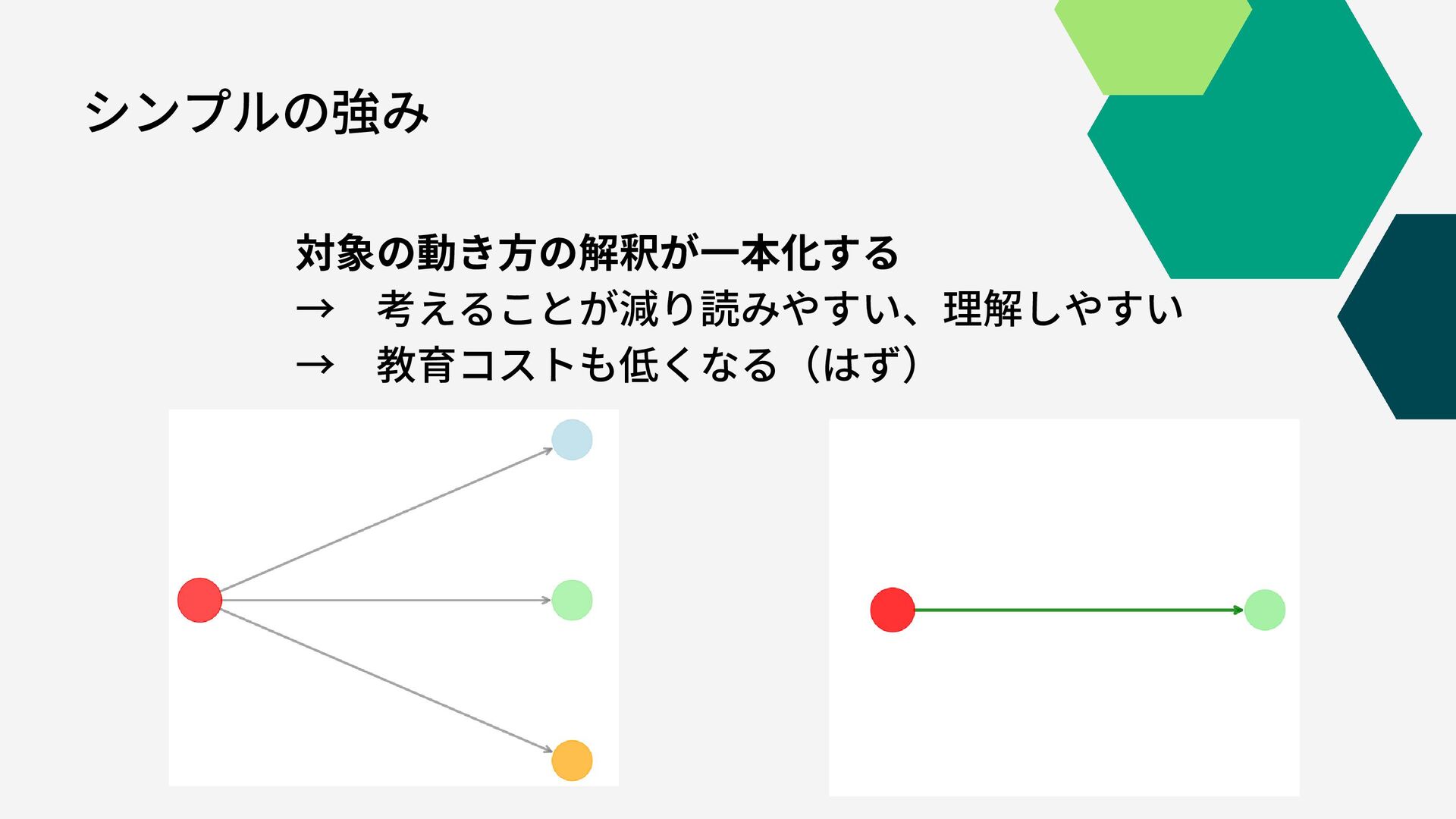 シンプルの強み

対象の動き方の解釈が一本化する
→　考えることが減り読みやすい、理解しやすい
→　教育コストも低くなる（はず）